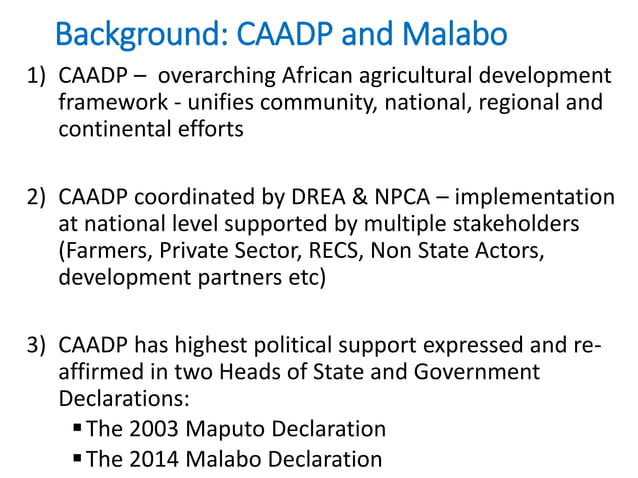 Background: CAADP and Malabo

1) CAADP – overarching African agricultural development framework - unifies community, national, regional and continental efforts

2) CAADP coordinated by DREA & NPCA – implementation at national level supported by multiple stakeholders (Farmers, Private Sector, RECS, Non State Actors, development partners etc)

3) CAADP has highest political support expressed and re-affirmed in two Heads of State and Government Declarations:
▪ The 2003 Maputo Declaration
▪ The 2014 Malabo Declaration